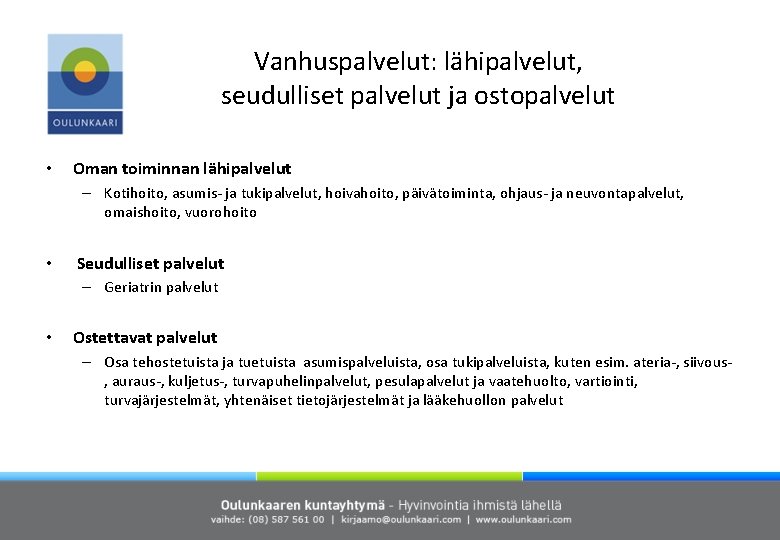 OULUNKAARI

Vanhuspalvelut: lähipalvelut, seudulliset palvelut ja ostopalvelut

• Oman toiminnan lähipalvelut
– Kotihoito, asumis- ja tukipalvelut, hoivahoito, päivätoiminta, ohjaus- ja neuvontapalvelut, omaishoito, vuorohoito

• Seudulliset palvelut
– Geriatrin palvelut

• Ostettavat palvelut
– Osa tehostetuista ja tuetuista asumispalveluista, osa tukipalveluista, kuten esim. ateria-, siivous-, auraus-, kuljetus-, turvapuhelinpalvelut, pesulapalvelut ja vaatehuolto, vartiointi, turvajärjestelmät, yhtenäiset tietojärjestelmät ja lääkehuollon palvelut

Oulunkaaren kuntayhtymä - Hyvinvointia ihmistä lähellä
vaihde: (08) 587 561 00 | kirjaamo@oulunkaari.com | www.oulunkaari.com